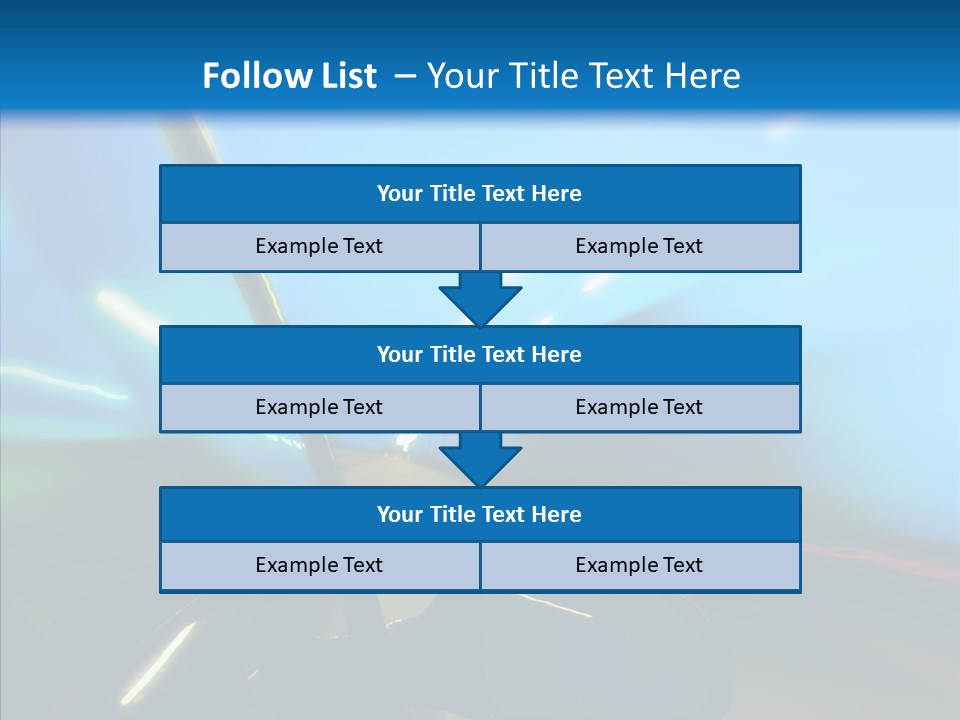 Follow List – Your Title Text Here

Your Title Text Here

Example Text

Example Text

Your Title Text Here

Example Text

Example Text

Your Title Text Here

Example Text

Example Text